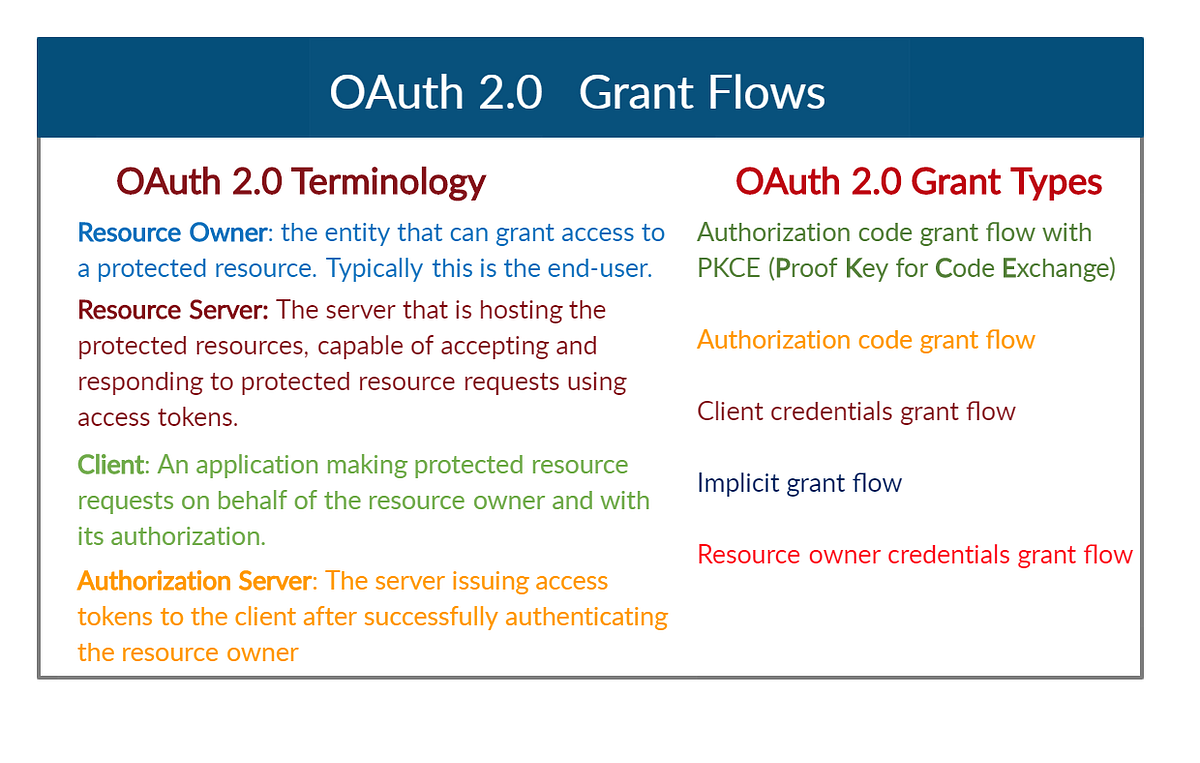 OAuth 2.0 Grant Flows

OAuth 2.0 Terminology

Resource Owner: the entity that can grant access to a protected resource. Typically this is the end-user.

Resource Server: The server that is hosting the protected resources, capable of accepting and responding to protected resource requests using access tokens.

Client: An application making protected resource requests on behalf of the resource owner and with its authorization.

Authorization Server: The server issuing access tokens to the client after successfully authenticating the resource owner

OAuth 2.0 Grant Types

Authorization code grant flow with PKCE (Proof Key for Code Exchange)

Authorization code grant flow

Client credentials grant flow

Implicit grant flow

Resource owner credentials grant flow